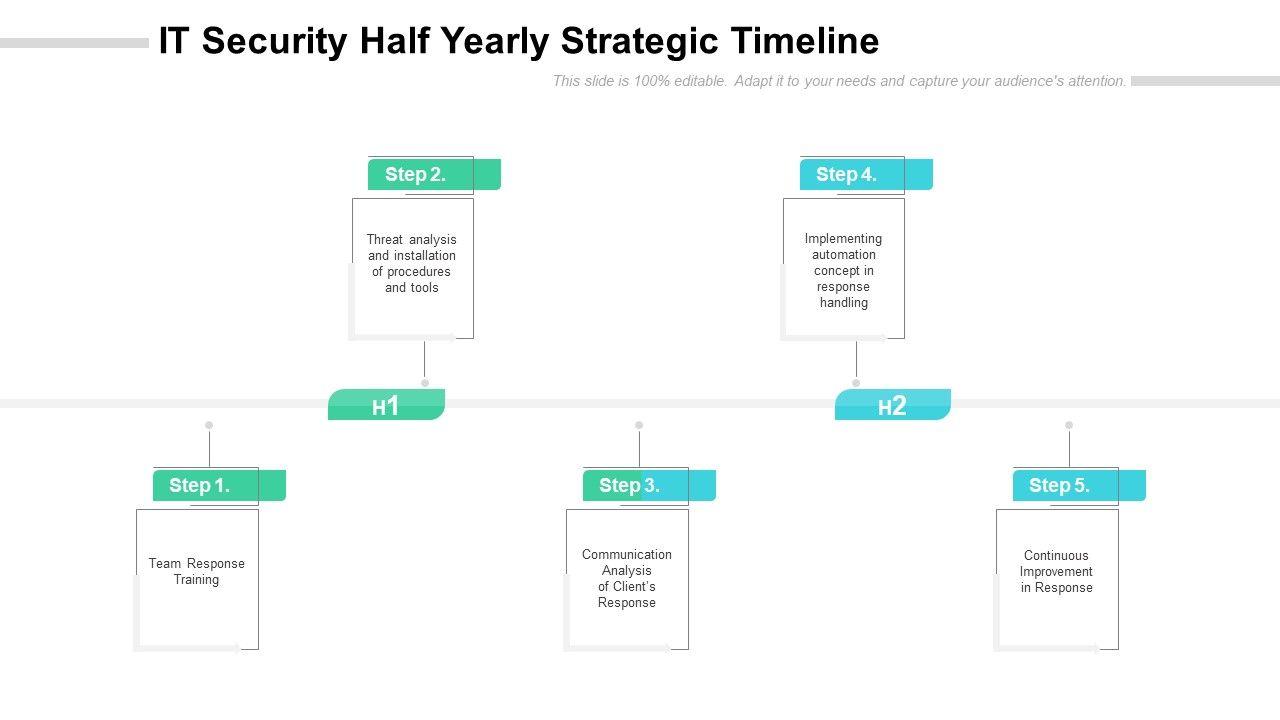 IT Security Half Yearly Strategic Timeline

This slide is 100% editable. Adapt it to your needs and capture your audience's attention.

Step 2.

Threat analysis and installation of procedures and tools

Step 4.

Implementing automation concept in response handling

H1

H2

Step 1.

Team Response Training

Step 3.

Communication Analysis of Client's Response

Step 5.

Continuous Improvement in Response